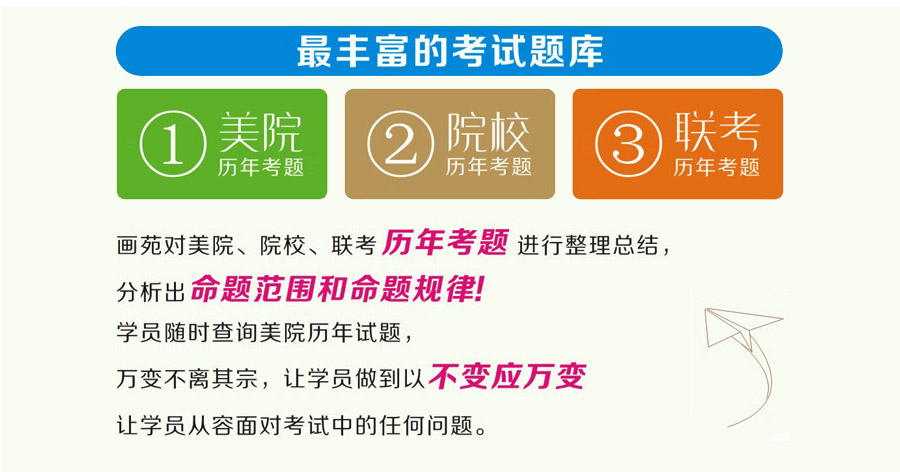 最丰富的考试题库

① 美院 历年考题

② 院校 历年考题

③ 联考 历年考题

画苑对美院、院校、联考 历年考题 进行整理总结，

分析出 命题范围和命题规律!

学员随时查询美院历年试题，

万变不离其宗，让学员做到以 不变应万变

让学员从容面对考试中的任何问题。